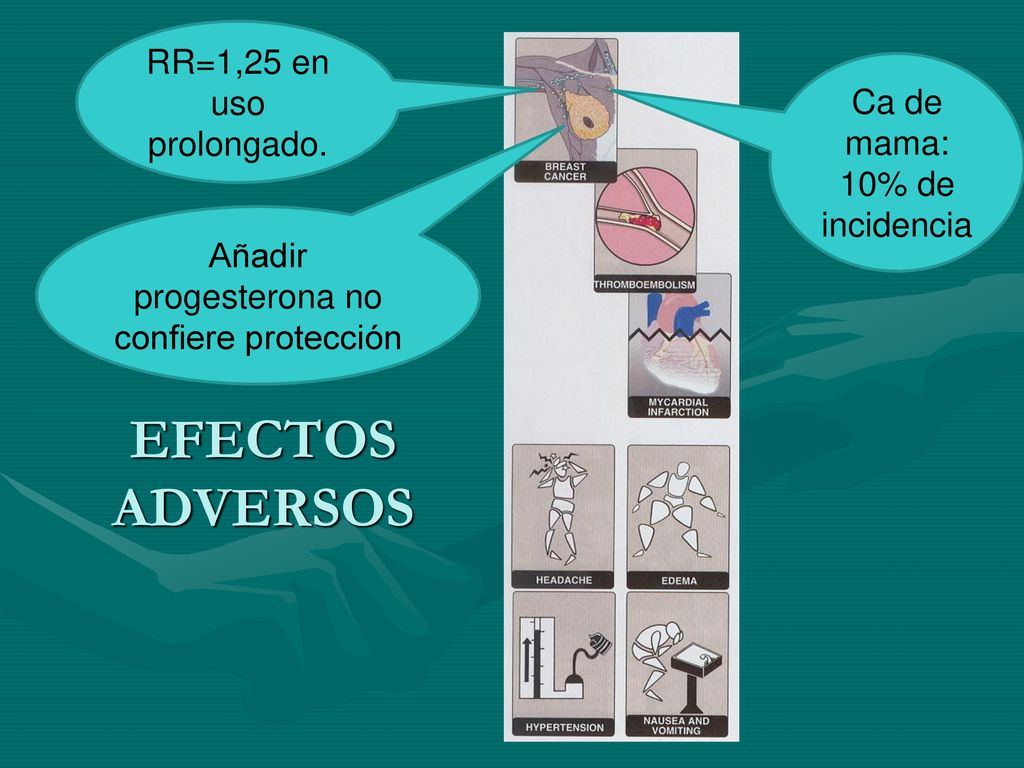 RR=1,25 en uso prolongado.

Ca de mama: 10% de incidencia

Añadir progesterona no confiere protección

EFECTOS ADVERSOS

BREAST CANCER

THROMBOEMBOLISM

MYCARDIAL INFARCTION

HEADACHE

EDEMA

HYPERTENSION

NAUSEA AND VOMITING